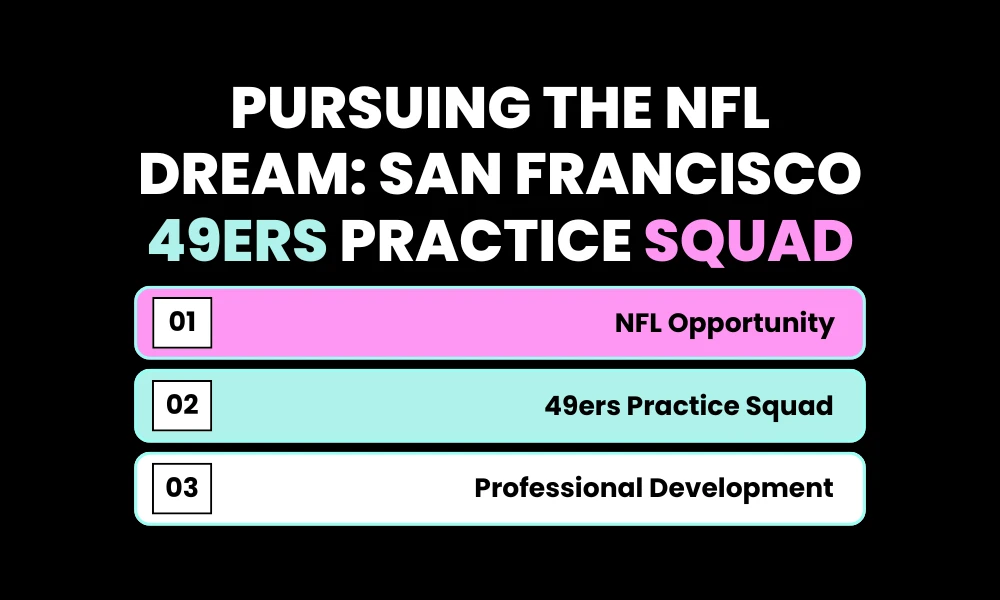 PURSUING THE NFL DREAM: SAN FRANCISCO 49ERS PRACTICE SQUAD

01 NFL Opportunity

02 49ers Practice Squad

03 Professional Development